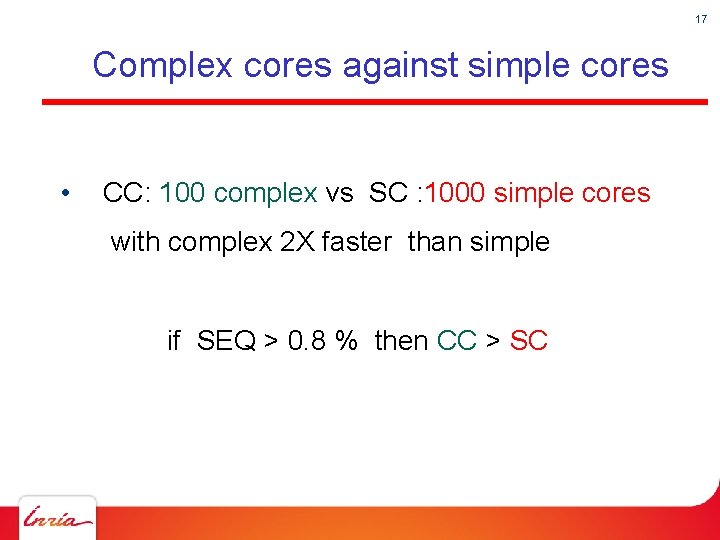 17

Complex cores against simple cores

• CC: 100 complex vs SC :1000 simple cores with complex 2X faster than simple

if SEQ > 0.8 % then CC > SC

Inria